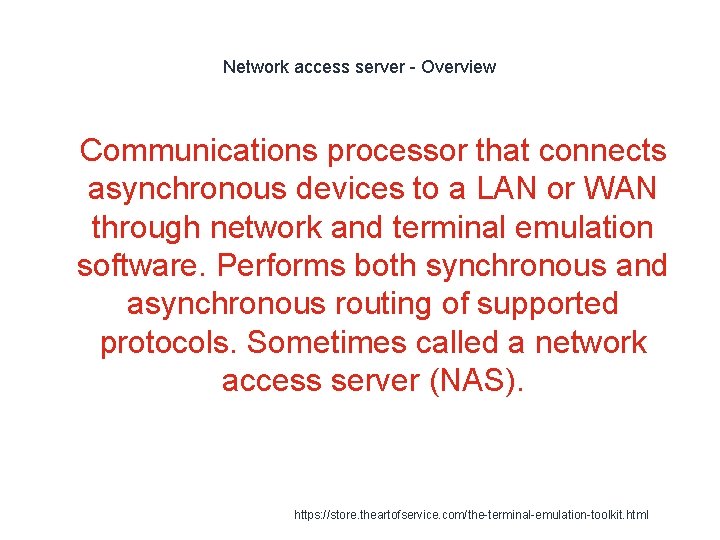 Network access server - Overview

Communications processor that connects asynchronous devices to a LAN or WAN through network and terminal emulation software. Performs both synchronous and asynchronous routing of supported protocols. Sometimes called a network access server (NAS).

https://store.theartofservice.com/the-terminal-emulation-toolkit.html